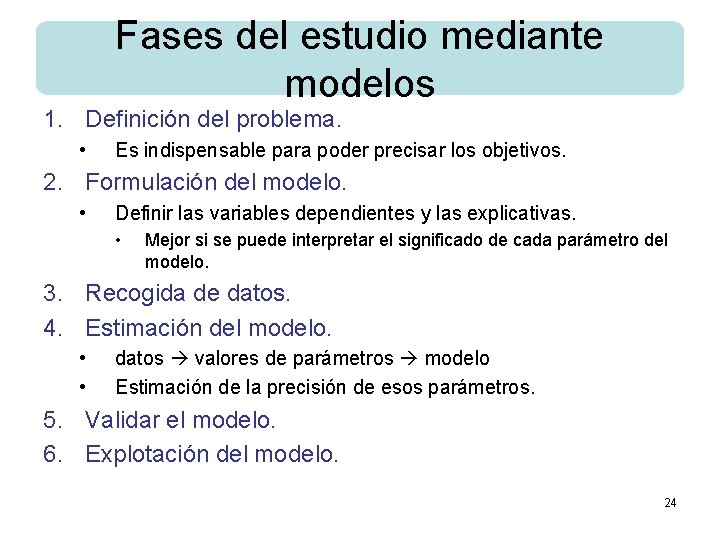 Fases del estudio mediante modelos

1. Definición del problema.
   • Es indispensable para poder precisar los objetivos.
2. Formulación del modelo.
   • Definir las variables dependientes y las explicativas.
     • Mejor si se puede interpretar el significado de cada parámetro del modelo.
3. Recogida de datos.
4. Estimación del modelo.
   • datos → valores de parámetros → modelo
   • Estimación de la precisión de esos parámetros.
5. Validar el modelo.
6. Explotación del modelo.

24